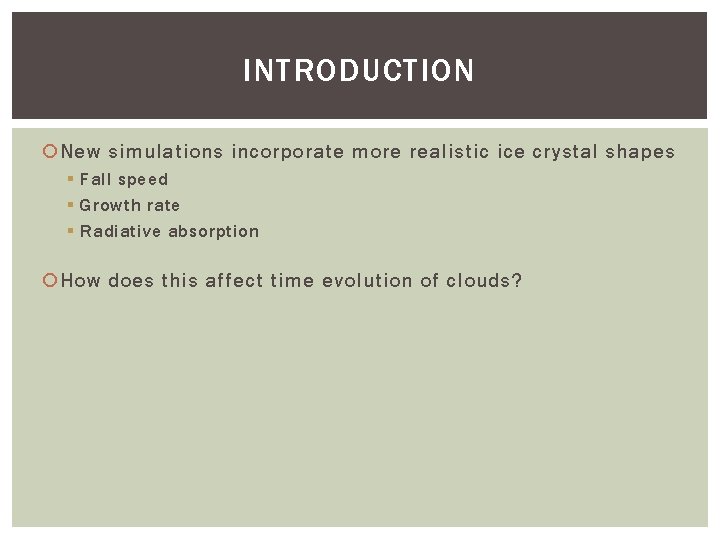 INTRODUCTION

New simulations incorporate more realistic ice crystal shapes
Fall speed
Growth rate
Radiative absorption

How does this affect time evolution of clouds?